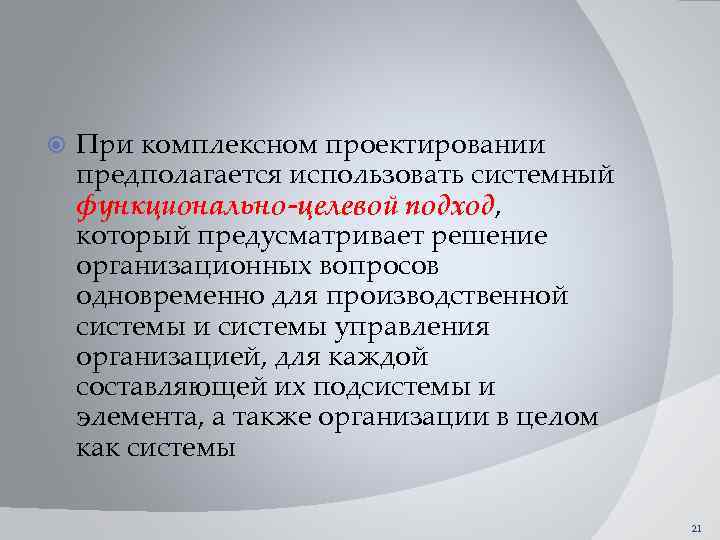 При комплексном проектировании предполагается использовать системный функционально-целевой подход, который предусматривает решение организационных вопросов одновременно для производственной системы и системы управления организацией, для каждой составляющей их подсистемы и элемента, а также организации в целом как системы

21